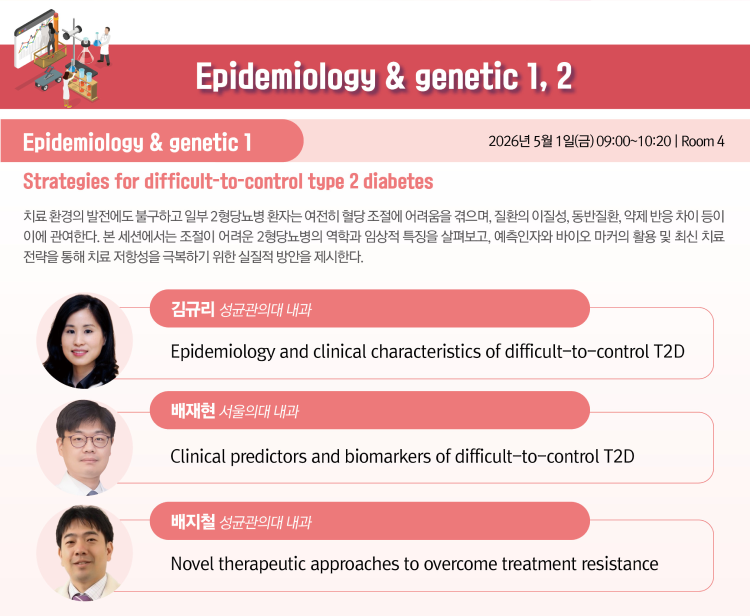 Epidemiology & genetic 1, 2

Epidemiology & genetic 1

2026년 5월 1일(금) 09:00~10:20 | Room 4

Strategies for difficult-to-control type 2 diabetes

치료 환경의 발전에도 불구하고 일부 2형당뇨병 환자는 여전히 혈당 조절에 어려움을 겪으며, 질환의 이질성, 동반질환, 약제 반응 차이 등이 이에 관여한다. 본 세션에서는 조절이 어려운 2형당뇨병의 역학과 임상적 특징을 살펴보고, 예측인자와 바이오 마커의 활용 및 최신 치료 전략을 통해 치료 저항성을 극복하기 위한 실질적 방안을 제시한다.

김규리 성균관의대 내과

Epidemiology and clinical characteristics of difficult-to-control T2D

배재현 서울의대 내과

Clinical predictors and biomarkers of difficult-to-control T2D

배지철 성균관의대 내과

Novel therapeutic approaches to overcome treatment resistance